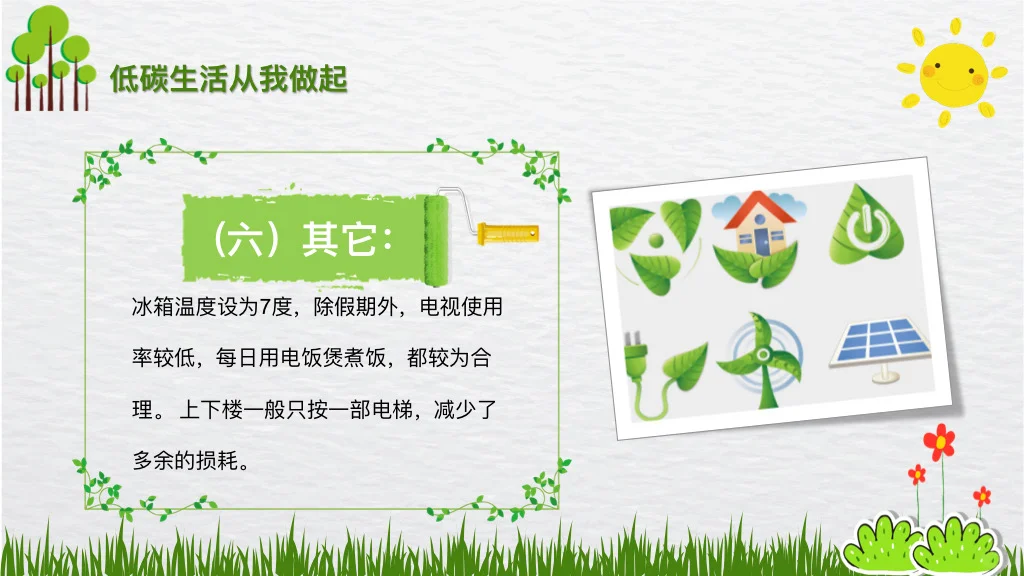 低碳生活从我做起

（六）其它：

冰箱温度设为7度，除假期外，电视使用率较低，每日用电饭煲煮饭，都较为合理。上下楼一般只按一部电梯，减少了多余的损耗。